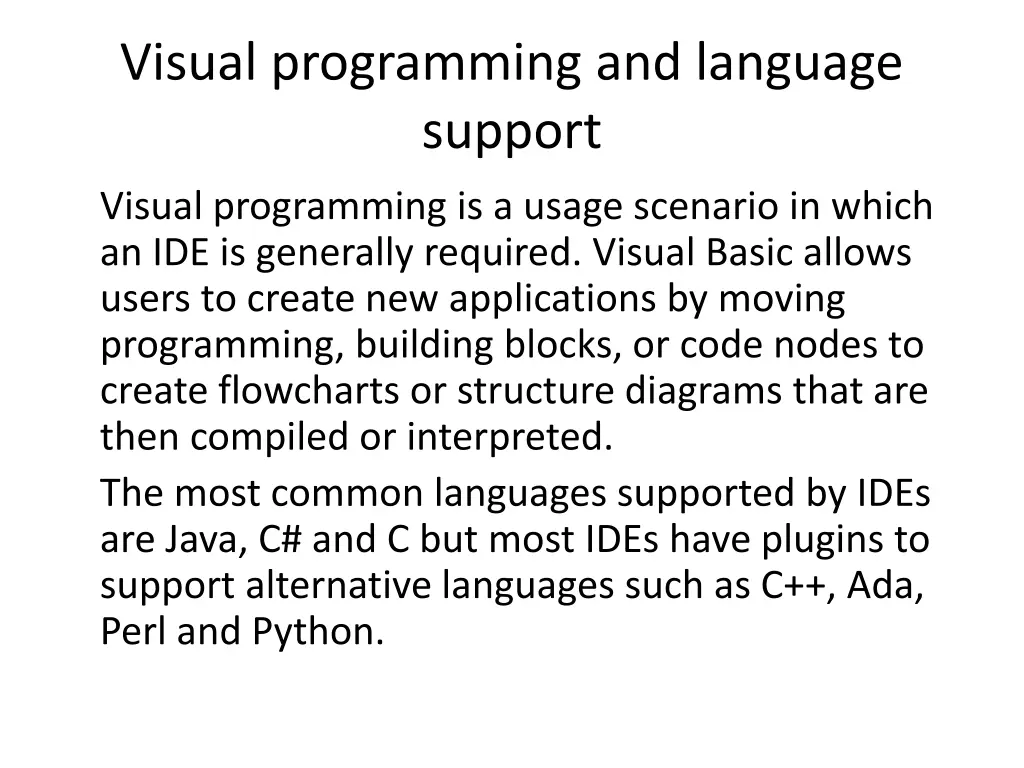 Visual programming and language support

Visual programming is a usage scenario in which an IDE is generally required. Visual Basic allows users to create new applications by moving programming, building blocks, or code nodes to create flowcharts or structure diagrams that are then compiled or interpreted.

The most common languages supported by IDEs are Java, C# and C but most IDEs have plugins to support alternative languages such as C++, Ada, Perl and Python.